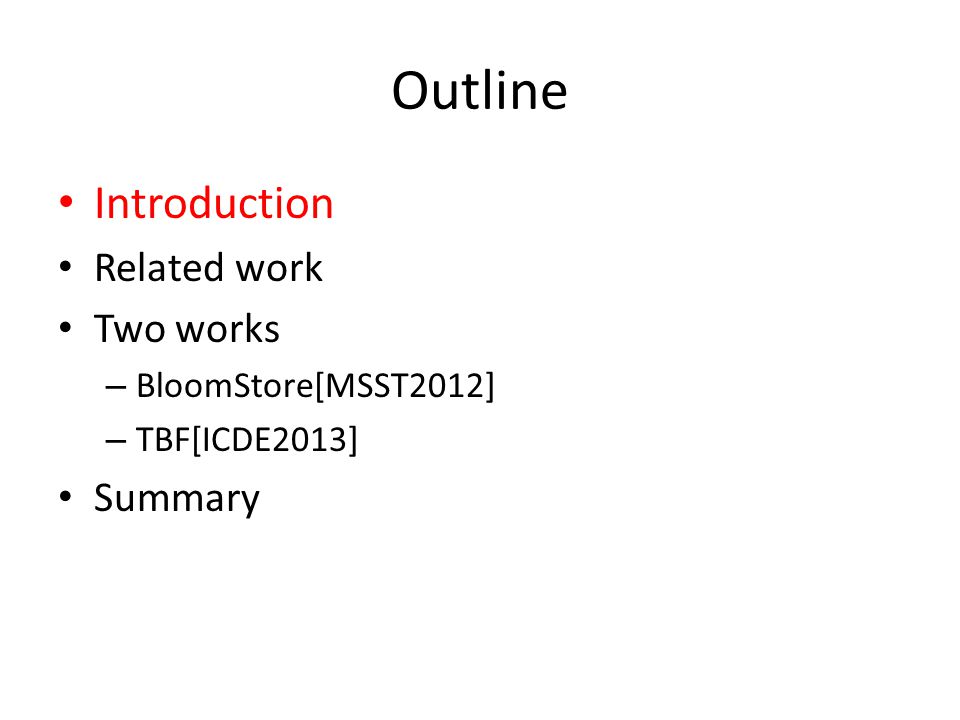 Outline

• Introduction
• Related work
• Two works
– BloomStore[MSST2012]
– TBF[ICDE2013]
• Summary